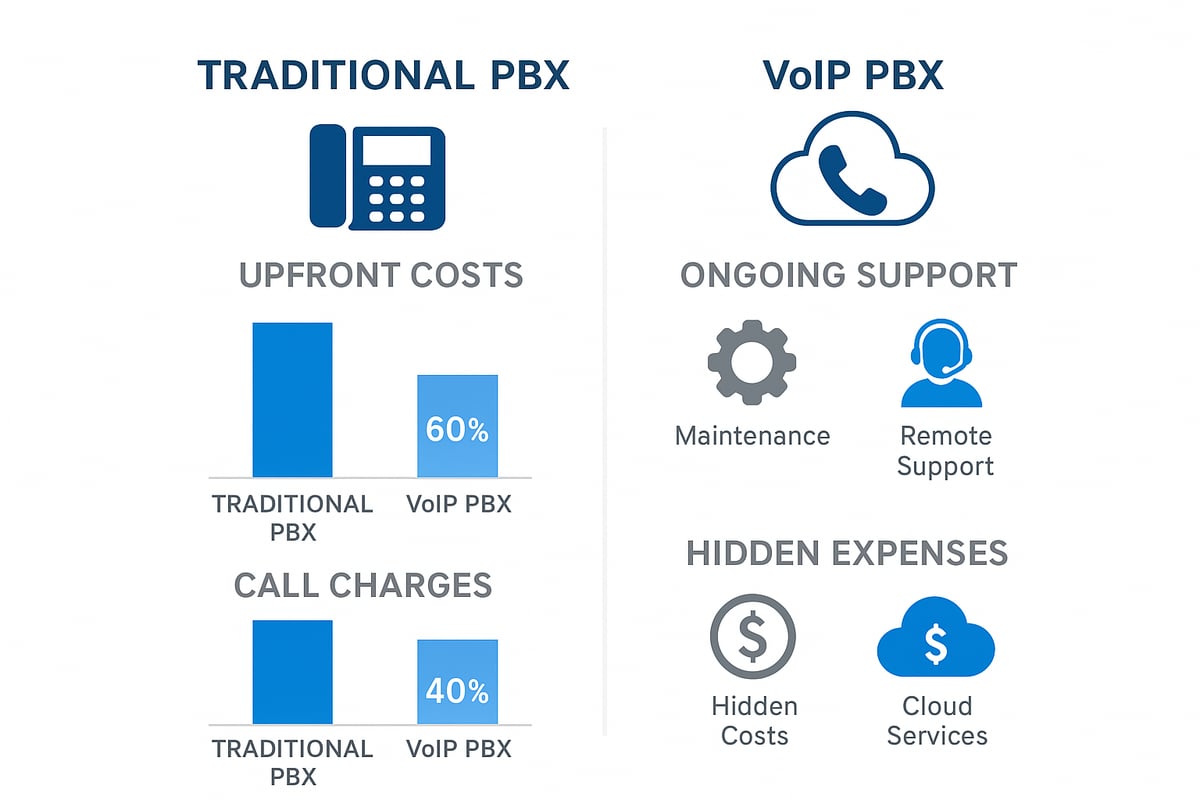 TRADITIONAL PBX

UPFRONT COSTS

60%

TRADITIONAL PBX

VoIP PBX

CALL CHARGES

40%

TRADITIONAL PBX

VoIP PBX

VoIP PBX

ONGOING SUPPORT

Maintenance

Remote Support

HIDDEN EXPENSES

$

Hidden Costs

$

Cloud Services